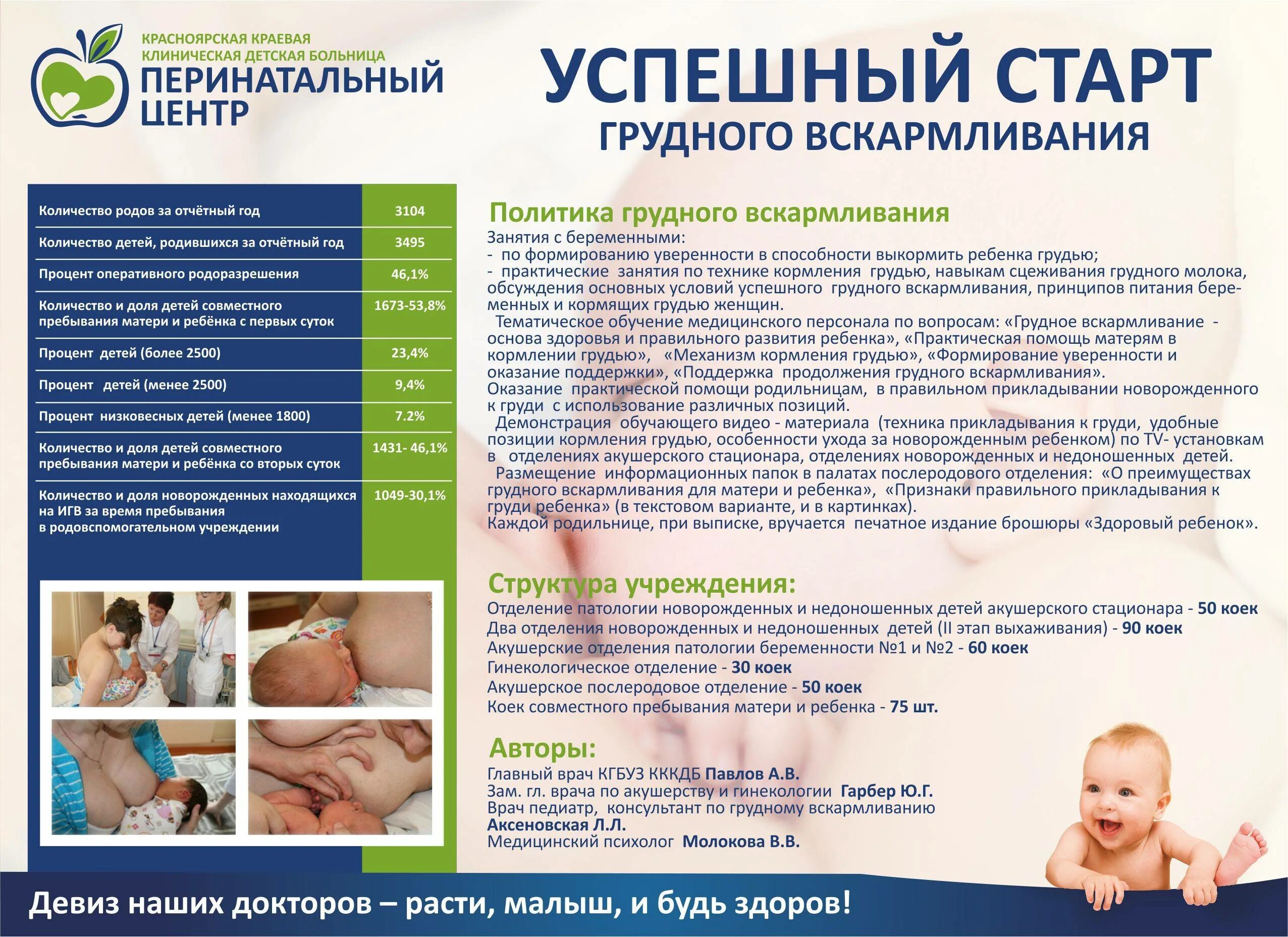 КРАСНОЯРСКАЯ КРАЕВАЯ
КЛИНИЧЕСКАЯ ДЕТСКАЯ БОЛЬНИЦА
ПЕРИНАТАЛЬНЫЙ ЦЕНТР

УСПЕШНЫЙ СТАРТ
ГРУДНОГО ВСКАРМЛИВАНИЯ

| Количество родов за отчётный год | 3104 |
|---|---|
| Количество детей, родившихся за отчётный год | 3495 |
| Процент оперативного родоразрешения | 46,1% |
| Количество и доля детей совместного пребывания матери и ребёнка с первых суток | 1673-53,8% |
| Процент детей (более 2500) | 23,4% |
| Процент детей (менее 2500) | 9,4% |
| Процент низковесных детей (менее 1800) | 7.2% |
| Количество и доля детей совместного пребывания матери и ребёнка со вторых суток | 1431- 46,1% |
| Количество и доля новорожденных находящихся на ИГВ за время пребывания в родовспомогательном учреждении | 1049-30,1% |

Политика грудного вскармливания
Занятия с беременными:
- по формированию уверенности в способности выкормить ребенка грудью;
- практические занятия по технике кормления грудью, навыкам сцеживания грудного молока, обсуждения основных условий успешного грудного вскармливания, принципов питания беременных и кормящих грудью женщин.
Тематическое обучение медицинского персонала по вопросам: «Грудное вскармливание - основа здоровья и правильного развития ребенка», «Практическая помощь матерям в кормлении грудью», «Механизм кормления грудью», «Формирование уверенности и оказание поддержки», «Поддержка продолжения грудного вскармливания».
Оказание практической помощи родильницам, в правильном прикладывании новорожденного к груди с использование различных позиций.
Демонстрация обучающего видео - материала (техника прикладывания к груди, удобные позиции кормления грудью, особенности ухода за новорожденным ребенком) по TV- установкам в отделениях акушерского стационара, отделениях новорожденных и недоношенных детей.
Размещение информационных папок в палатах послеродового отделения: «О преимуществах грудного вскармливания для матери и ребенка», «Признаки правильного прикладывания к груди ребенка» (в текстовом варианте, и в картинках).
Каждой родильнице, при выписке, вручается печатное издание брошюры «Здоровый ребенок».

Структура учреждения:
Отделение патологии новорожденных и недоношенных детей акушерского стационара - 50 коек
Два отделения новорожденных и недоношенных детей (II этап выхаживания) - 90 коек
Акушерские отделения патологии беременности №1 и №2 - 60 коек
Гинекологическое отделение - 30 коек
Акушерское послеродовое отделение - 50 коек
Коек совместного пребывания матери и ребенка - 75 шт.

Авторы:
Главный врач КГБУЗ КККДБ Павлов А.В.
Зам. гл. врача по акушерству и гинекологии Гарбер Ю.Г.
Врач педиатр, консультант по грудному вскармливанию Аксеновская Л.Л.
Медицинский психолог Молокова В.В.

Девиз наших докторов – расти, малыш, и будь здоров!